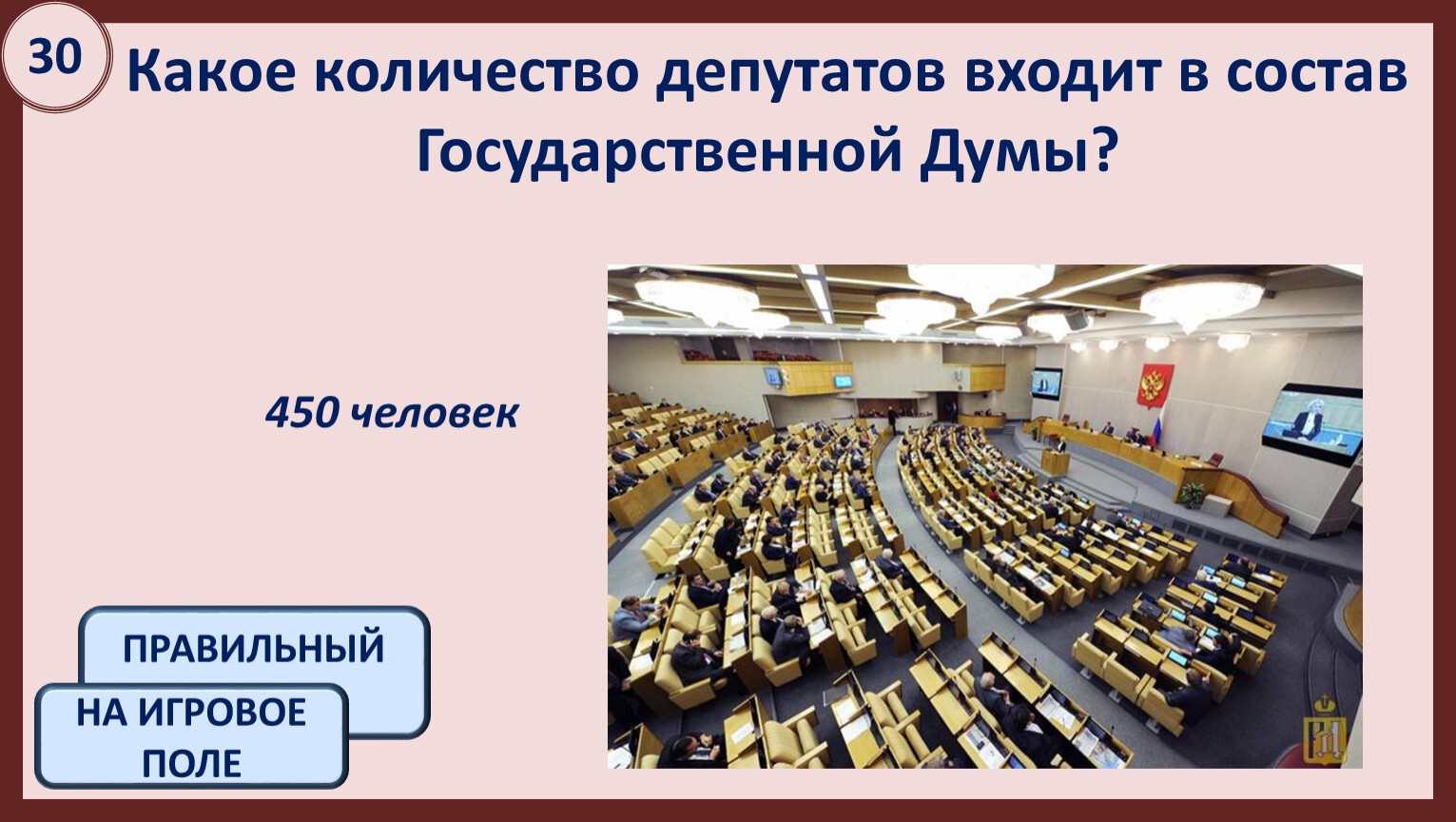 30

Какое количество депутатов входит в состав Государственной Думы?

450 человек

ПРАВИЛЬНЫЙ

НА ИГРОВОЕ ПОЛЕ